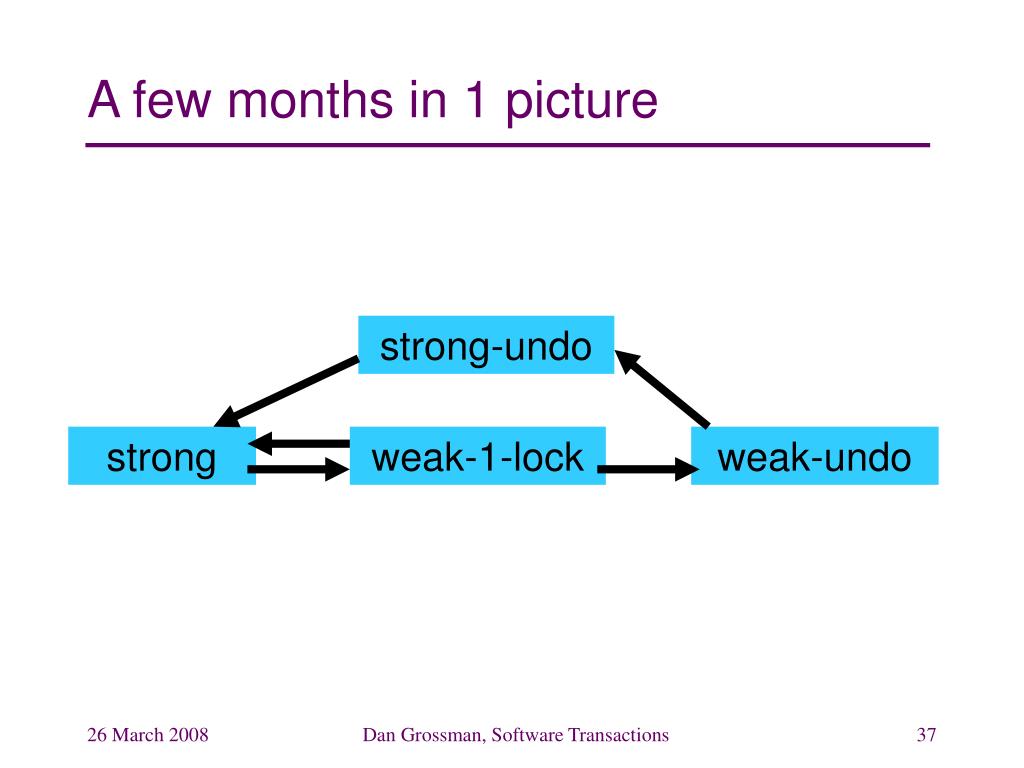 A few months in 1 picture

strong-undo

strong

weak-1-lock

weak-undo

26 March 2008

Dan Grossman, Software Transactions

37